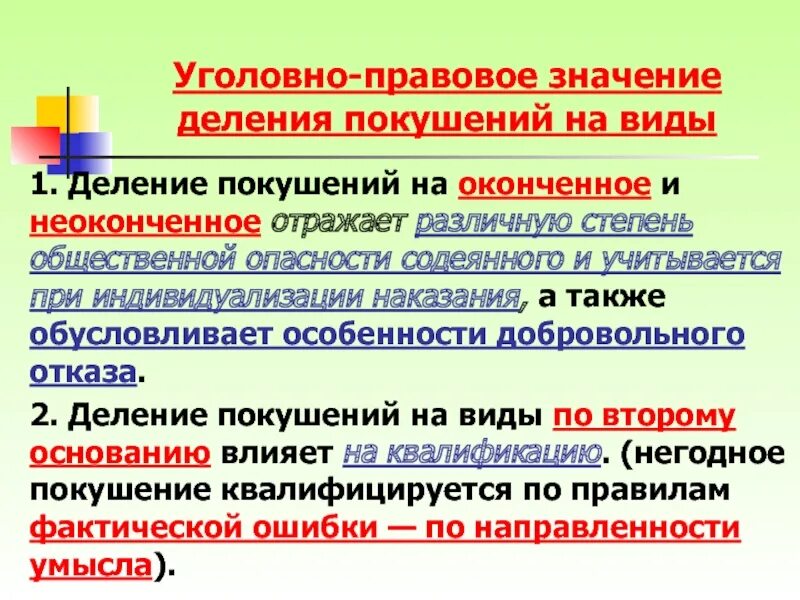 Уголовно-правовое значение деления покушений на виды

1. Деление покушений на оконченное и неоконченное отражает различную степень общественной опасности содеянного и учитывается при индивидуализации наказания, а также обусловливает особенности добровольного отказа.

2. Деление покушений на виды по второму основанию влияет на квалификацию. (негодное покушение квалифицируется по правилам фактической ошибки — по направленности умысла).